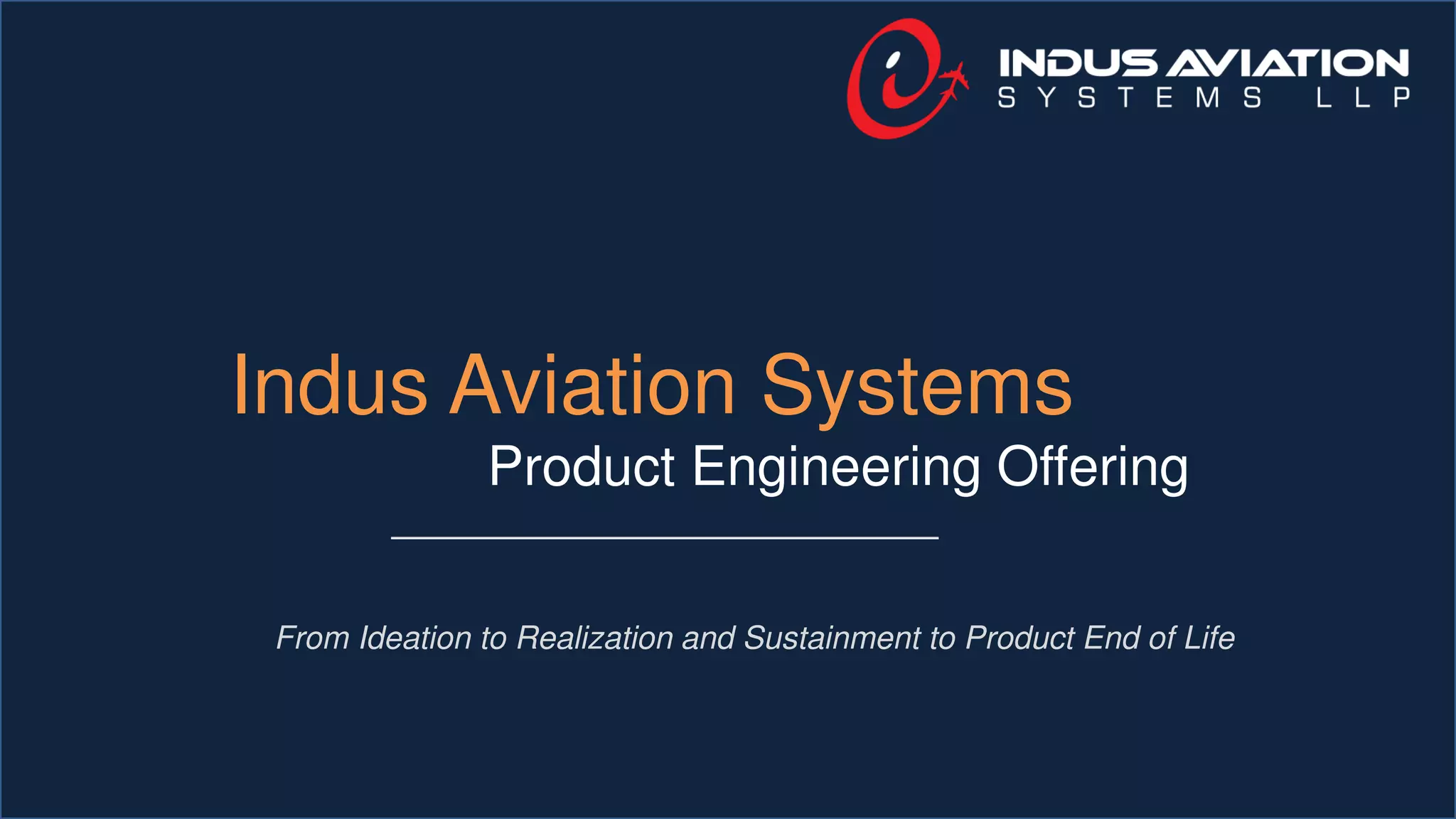 INDUS AVIATION
SYSTEMS LLP

Indus Aviation Systems
Product Engineering Offering

From Ideation to Realization and Sustainment to Product End of Life